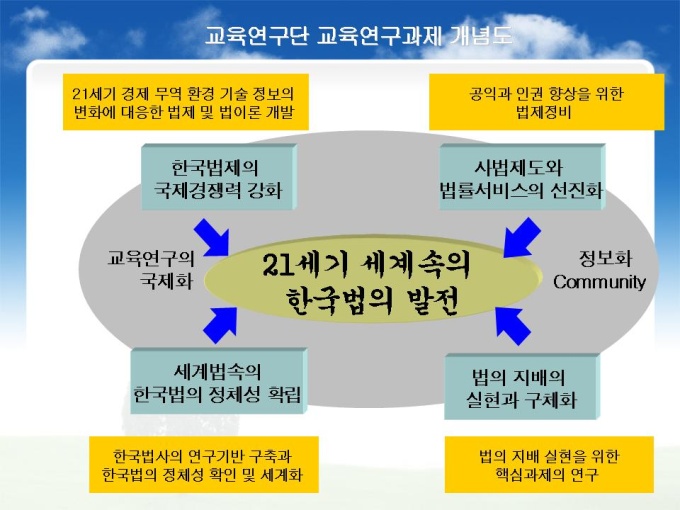 교육연구단 교육연구과제 개념도

21세기 경제 무역 환경 기술 정보의 변화에 대응한 법제 및 법이론 개발

공익과 인권 향상을 위한 법제정비

한국법제의 국제경쟁력 강화

사법제도와 법률서비스의 선진화

교육연구의 국제화

21세기 세계속의 한국법의 발전

정보화 Community

세계법속의 한국법의 정체성 확립

법의 지배의 실현과 구체화

한국법사의 연구기반 구축과 한국법의 정체성 확인 및 세계화

법의 지배 실현을 위한 핵심과제의 연구